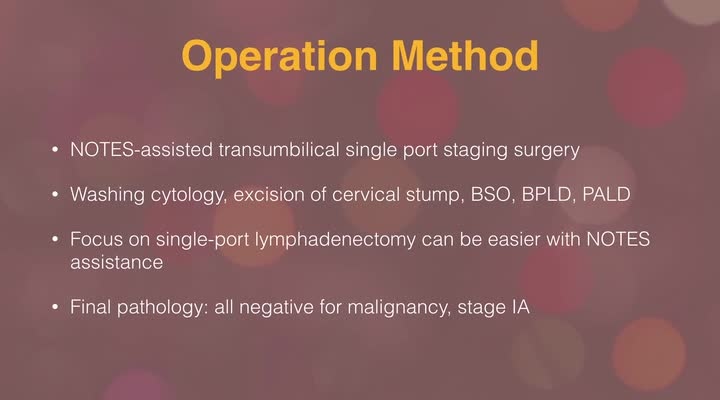 Operation Method

• NOTES-assisted transumbilical single port staging surgery

• Washing cytology, excision of cervical stump, BSO, BPLD, PALD

• Focus on single-port lymphadenectomy can be easier with NOTES assistance

• Final pathology: all negative for malignancy, stage IA